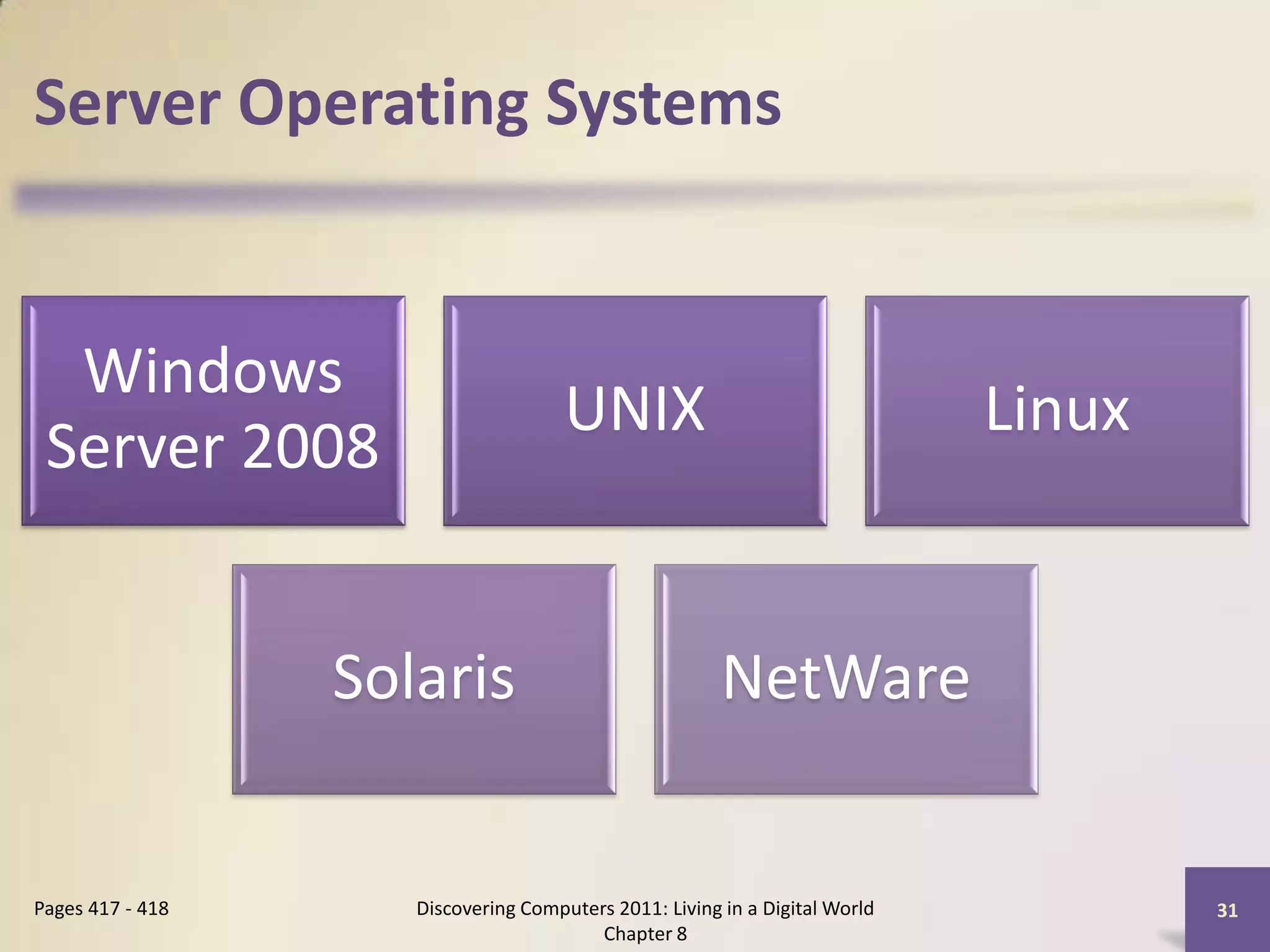 Server Operating Systems

Windows Server 2008

UNIX

Linux

Solaris

NetWare

Pages 417 - 418

Discovering Computers 2011: Living in a Digital World
Chapter 8

31